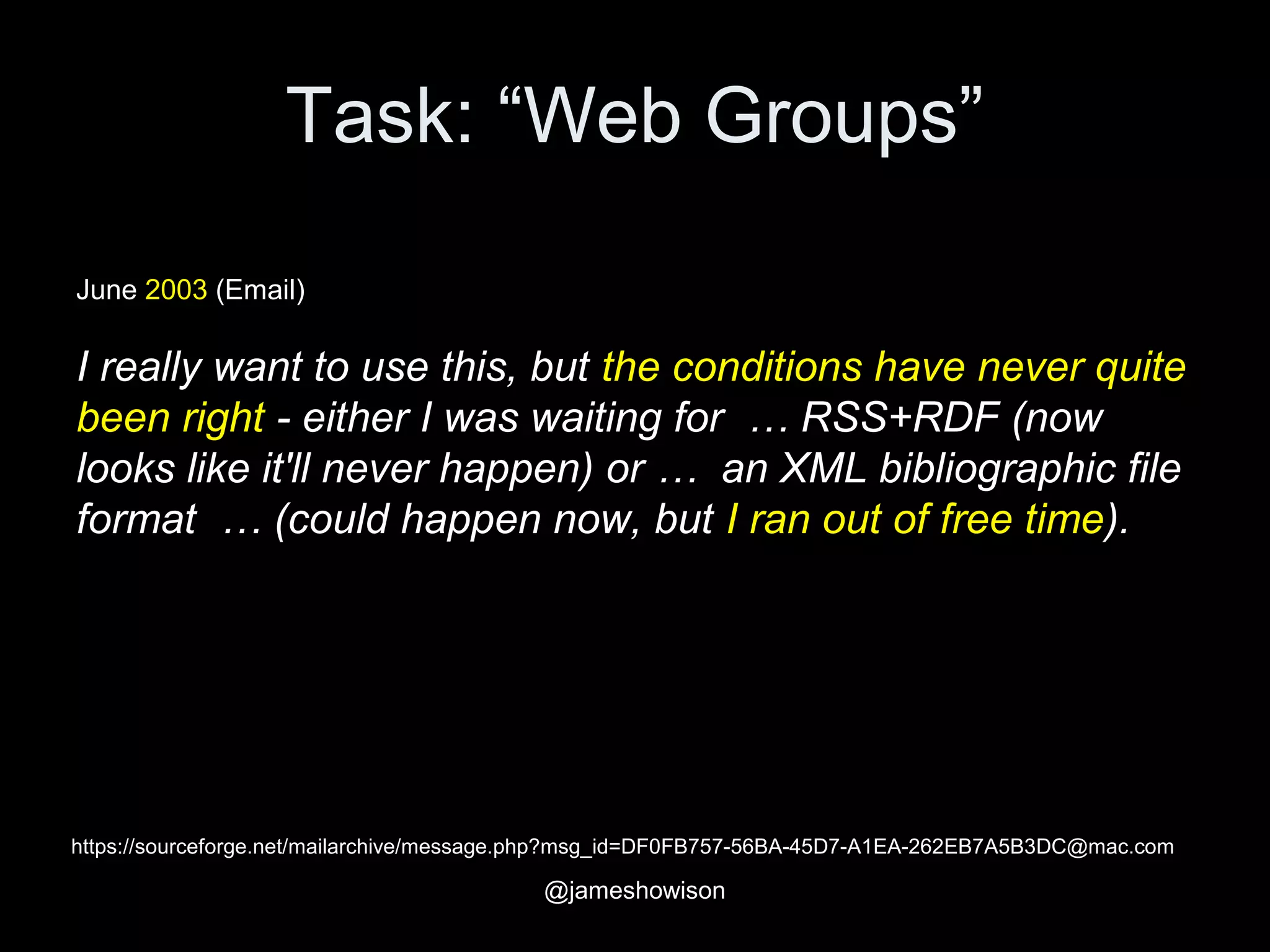 Task: “Web Groups”

June 2003 (Email)

I really want to use this, but the conditions have never quite been right - either I was waiting for … RSS+RDF (now looks like it'll never happen) or … an XML bibliographic file format … (could happen now, but I ran out of free time).

https://sourceforge.net/mailarchive/message.php?msg_id=DF0FB757-56BA-45D7-A1EA-262EB7A5B3DC@mac.com

@jameshowison